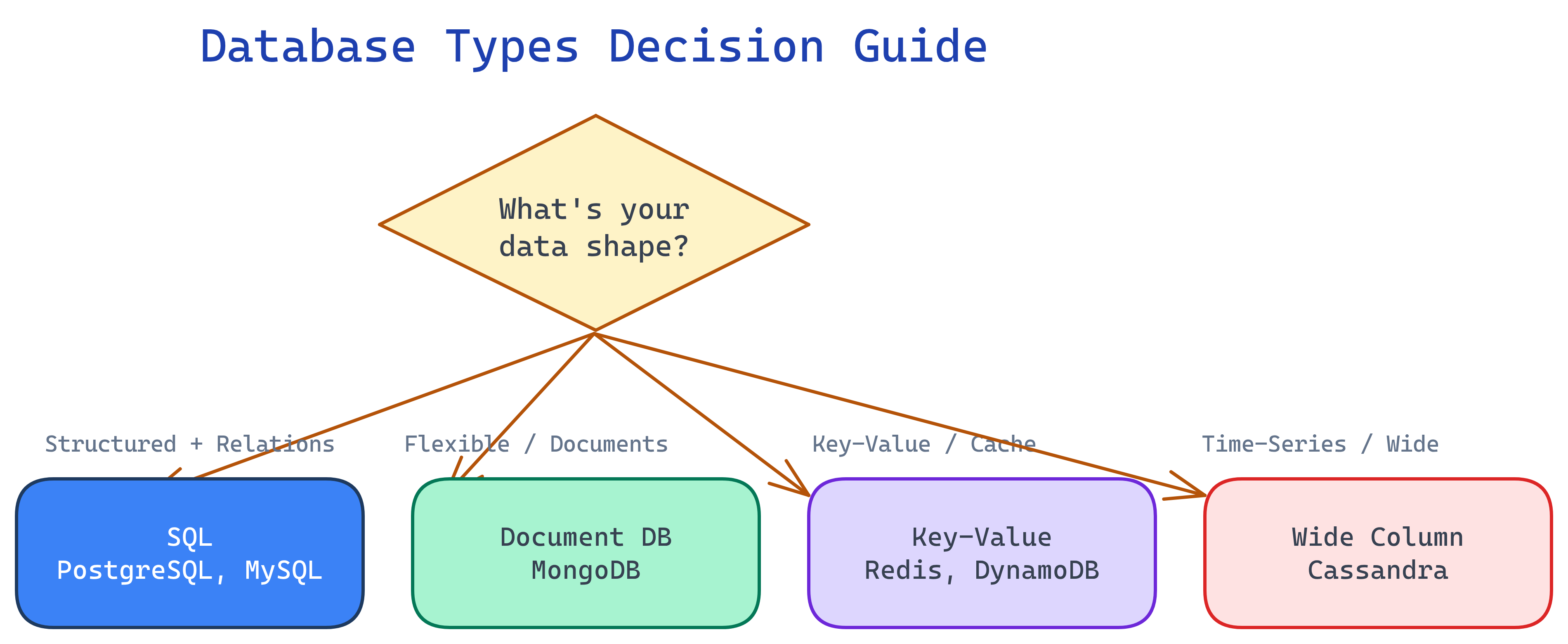 Database Types Decision Guide

What's your data shape?

Structured + Relations

Flexible / Documents

Key-Value / Cache

Time-Series / Wide

SQL
PostgreSQL, MySQL

Document DB
MongoDB

Key-Value
Redis, DynamoDB

Wide Column
Cassandra